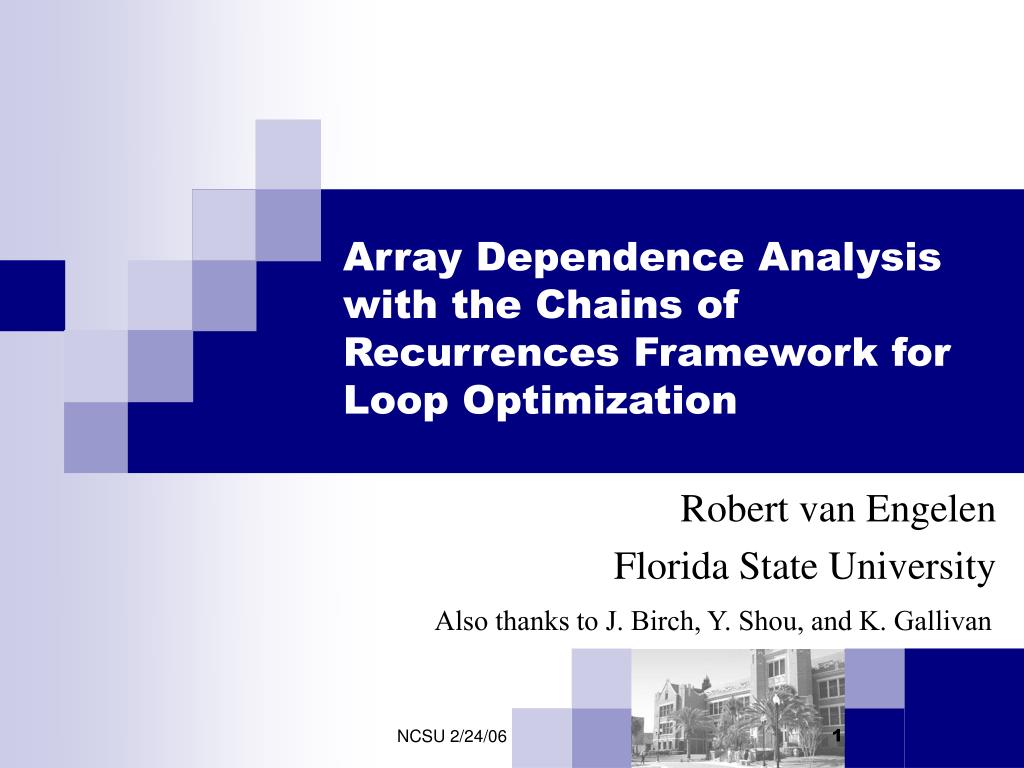 Array Dependence Analysis with the Chains of Recurrences Framework for Loop Optimization

Robert van Engelen
Florida State University
Also thanks to J. Birch, Y. Shou, and K. Gallivan

NCSU 2/24/06

1